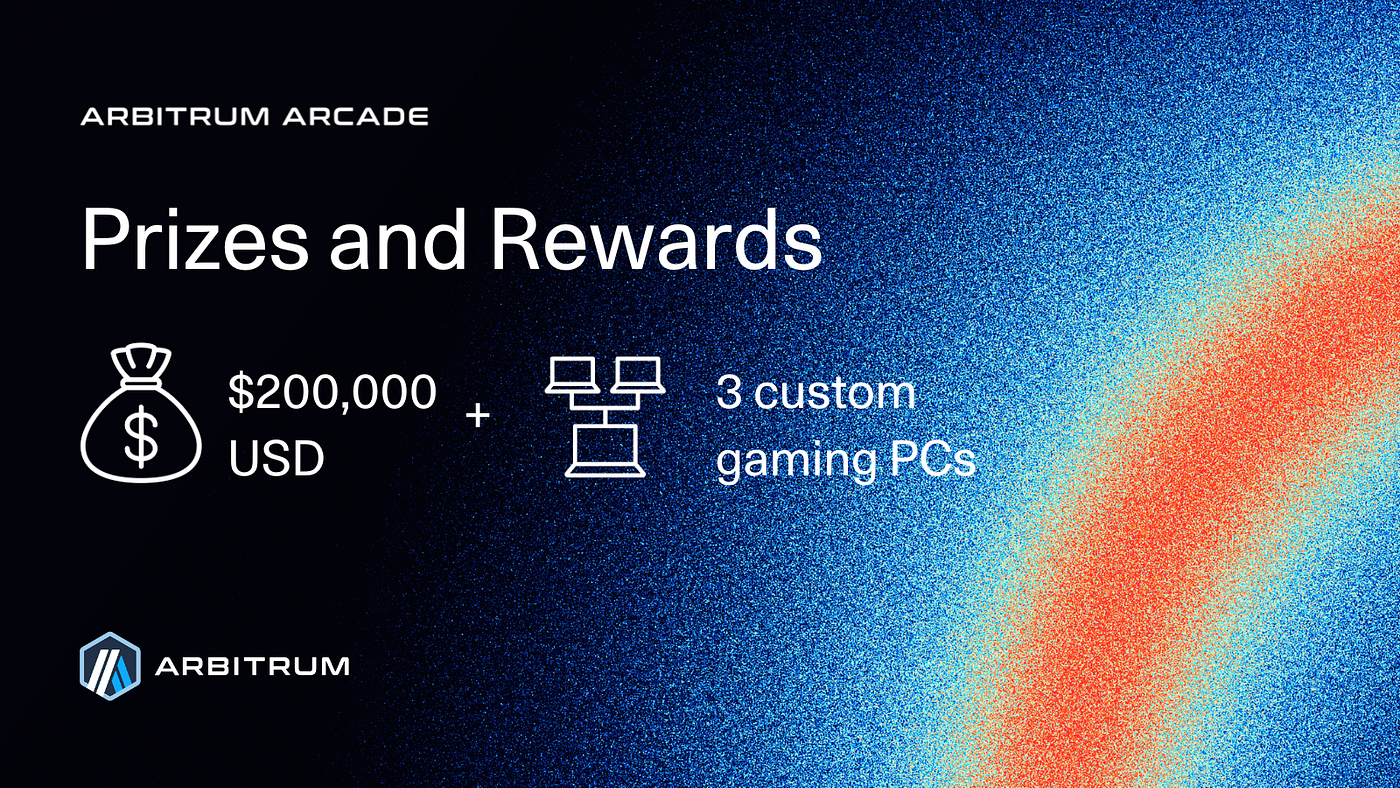 ARBITRUM ARCADE

Prizes and Rewards

$ $200,000 USD + 3 custom gaming PCs

ARBITRUM